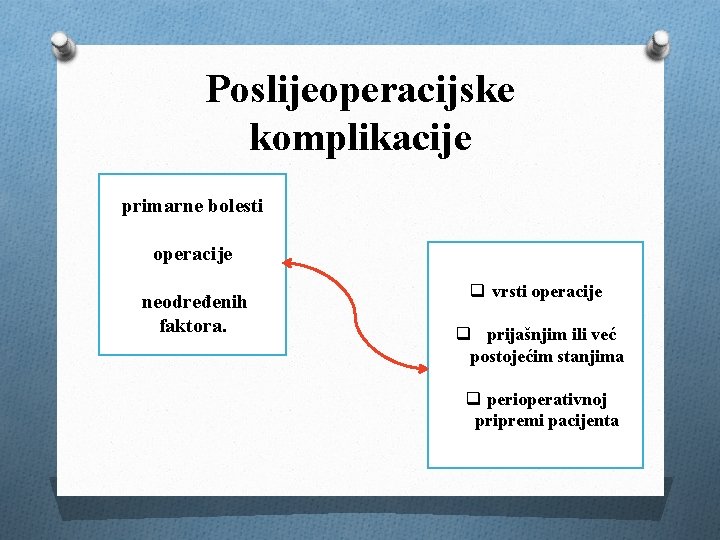 Poslijeoperacijske komplikacije

primarne bolesti

operacije

neodređenih faktora.

❑ vrsti operacije

❑ prijašnjim ili već postojećim stanjima

❑ perioperativnoj pripremi pacijenta